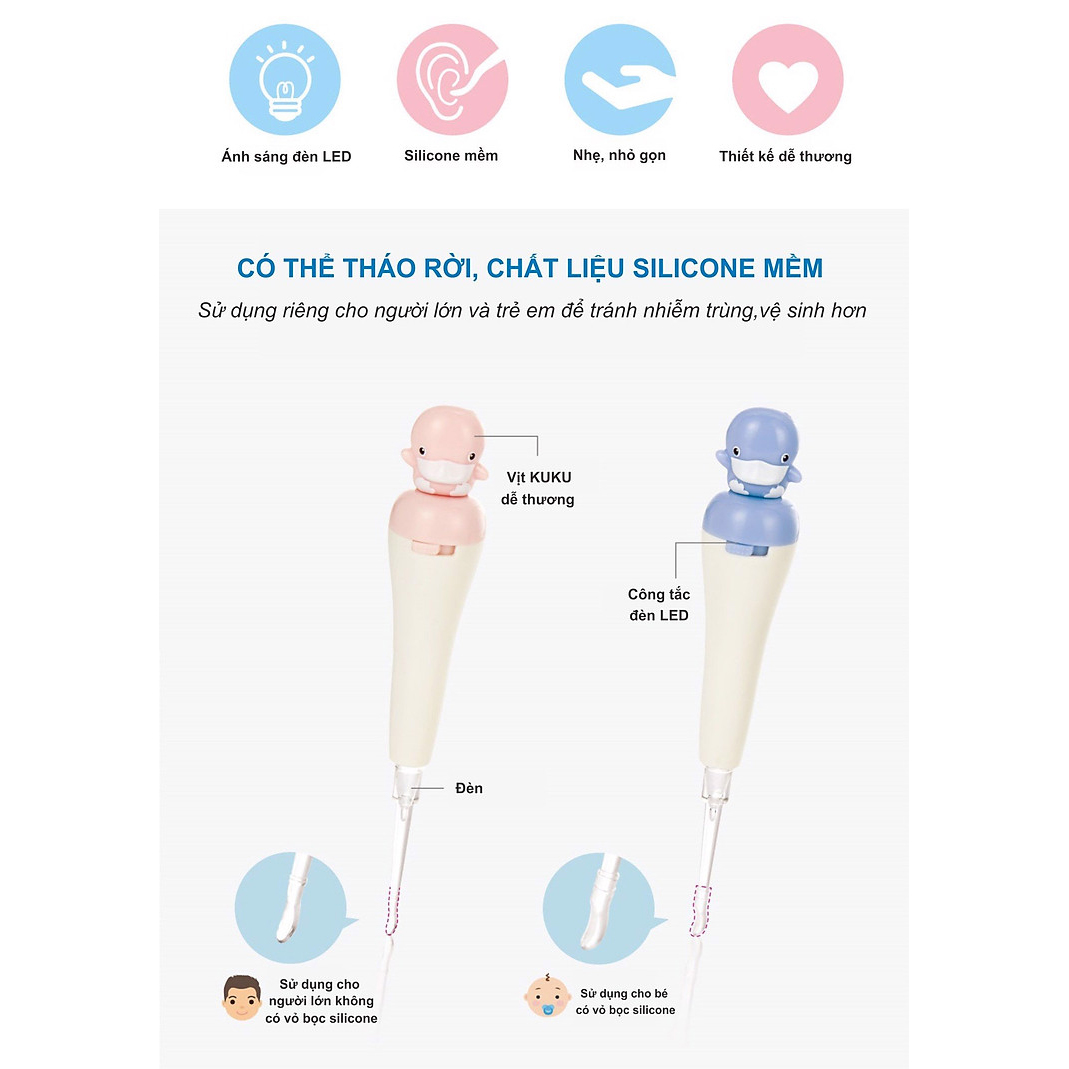 Ánh sáng đèn LED

Silicone mềm

Nhẹ, nhỏ gọn

Thiết kế dễ thương

CÓ THỂ THÁO RỜI, CHẤT LIỆU SILICONE MỀM

Sử dụng riêng cho người lớn và trẻ em để tránh nhiễm trùng,vệ sinh hơn

Vịt KUKU dễ thương

Công tắc đèn LED

Đèn

Sử dụng cho người lớn không có vỏ bọc silicone

Sử dụng cho bé có vỏ bọc silicone